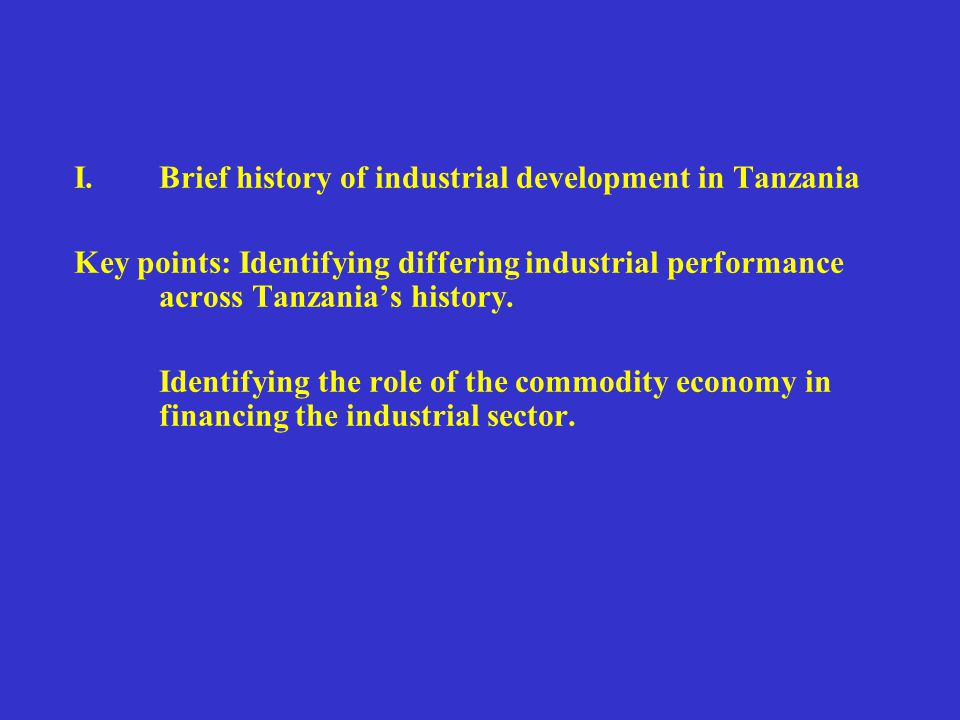 I. Brief history of industrial development in Tanzania

Key points: Identifying differing industrial performance across Tanzania’s history.

Identifying the role of the commodity economy in financing the industrial sector.